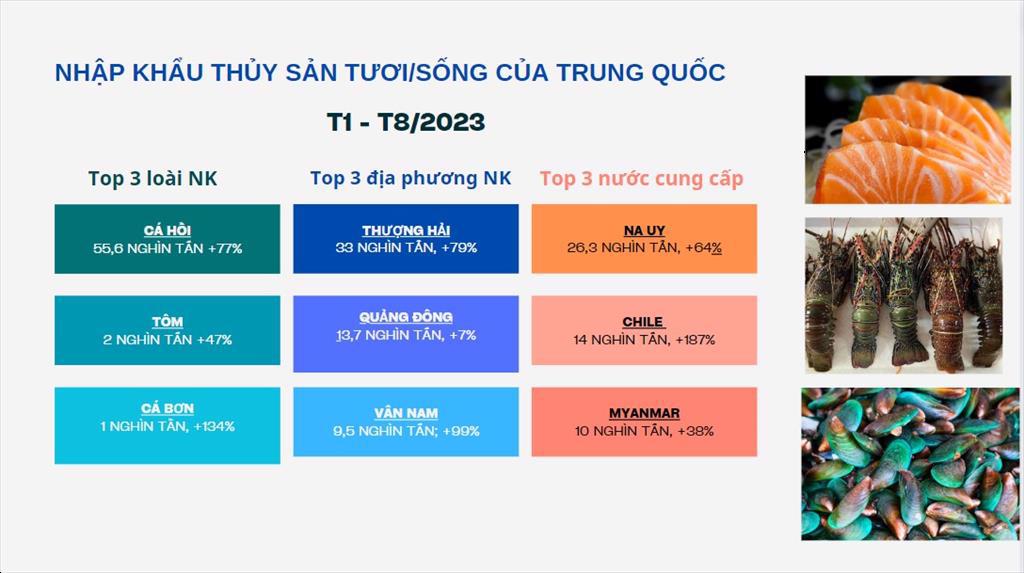 NHẬP KHẨU THỦY SẢN TƯƠI/SỐNG CỦA TRUNG QUỐC

T1 - T8/2023

Top 3 loài NK

CÁ HỒI
55,6 NGHÌN TẤN +77%

TÔM
2 NGHÌN TẤN +47%

CÁ BƠN
1 NGHÌN TẤN, +134%

Top 3 địa phương NK

THƯỢNG HẢI
33 NGHÌN TẤN, +79%

QUẢNG ĐÔNG
13,7 NGHÌN TẤN, +7%

VÂN NAM
9,5 NGHÌN TẤN; +99%

Top 3 nước cung cấp

NA UY
26,3 NGHÌN TẤN, +64%

CHILE
14 NGHÌN TẤN, +187%

MYANMAR
10 NGHÌN TẤN, +38%